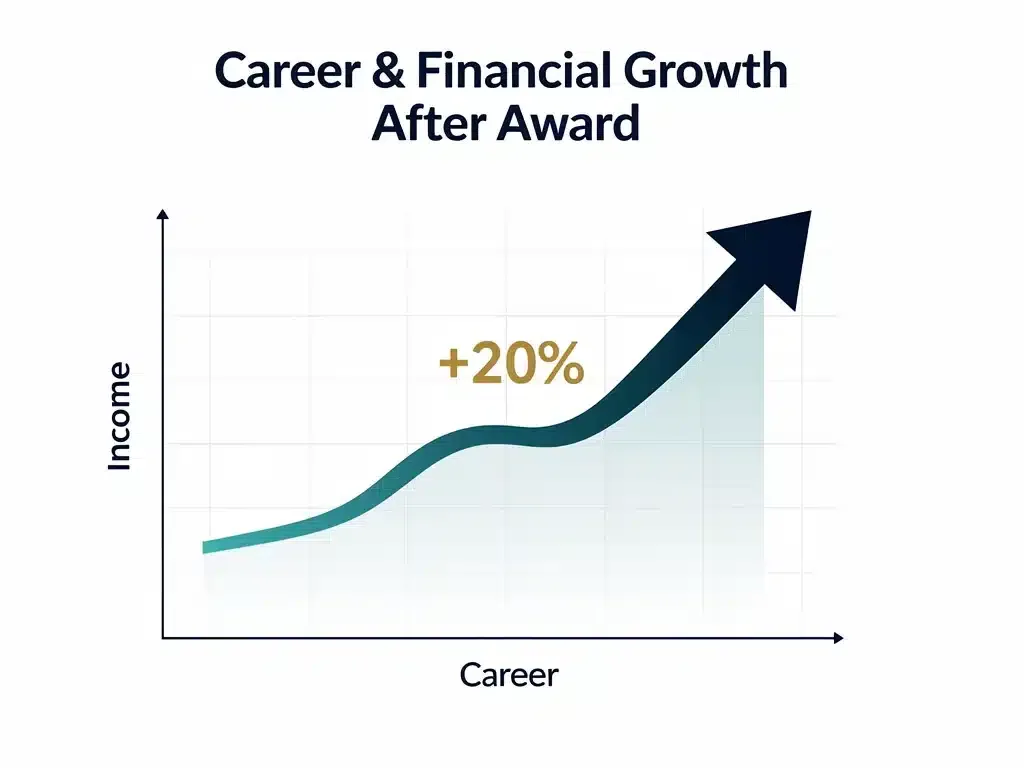 Career & Financial Growth After Award

Income

+20%

Career